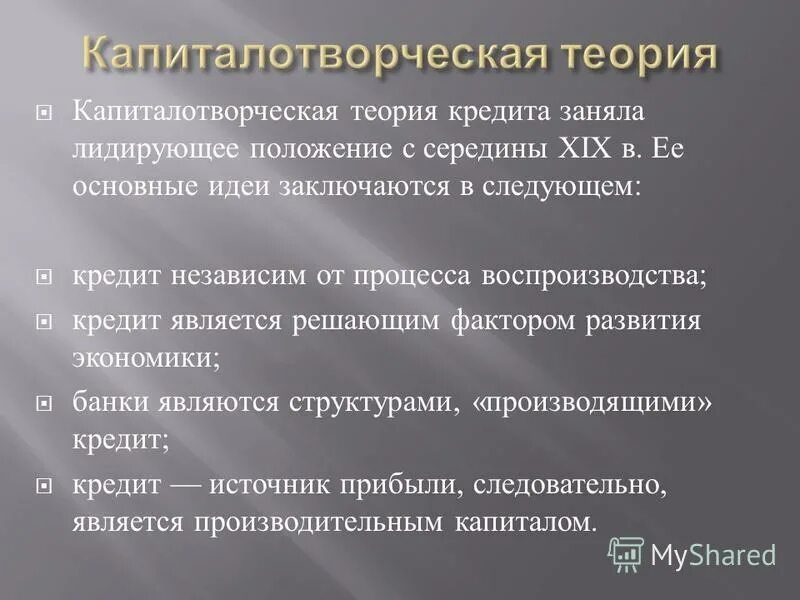 Капиталотворческая теория

Капиталотворческая теория кредита заняла лидирующее положение с середины XIX в. Ее основные идеи заключаются в следующем:

кредит независим от процесса воспроизводства;

кредит является решающим фактором развития экономики;

банки являются структурами, «производящими» кредит;

кредит — источник прибыли, следовательно, является производительным капиталом.

MyShared